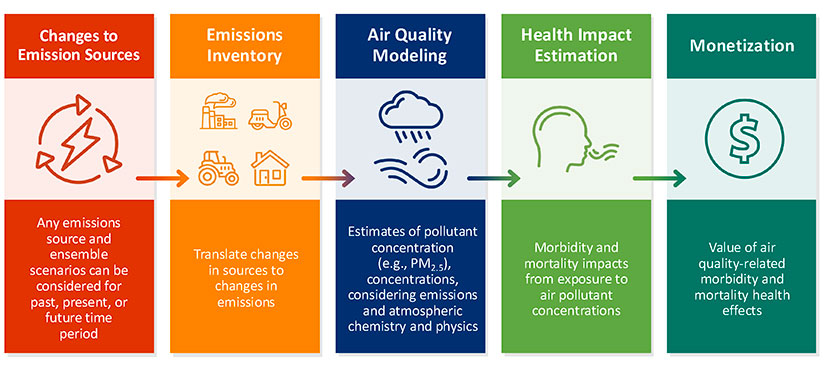 Changes to Emission Sources

Any emissions source and ensemble scenarios can be considered for past, present, or future time period

Emissions Inventory

Translate changes in sources to changes in emissions

Air Quality Modeling

Estimates of pollutant concentration (e.g., $PM_{2.5}$), concentrations, considering emissions and atmospheric chemistry and physics

Health Impact Estimation

Morbidity and mortality impacts from exposure to air pollutant concentrations

Monetization

Value of air quality-related morbidity and mortality health effects